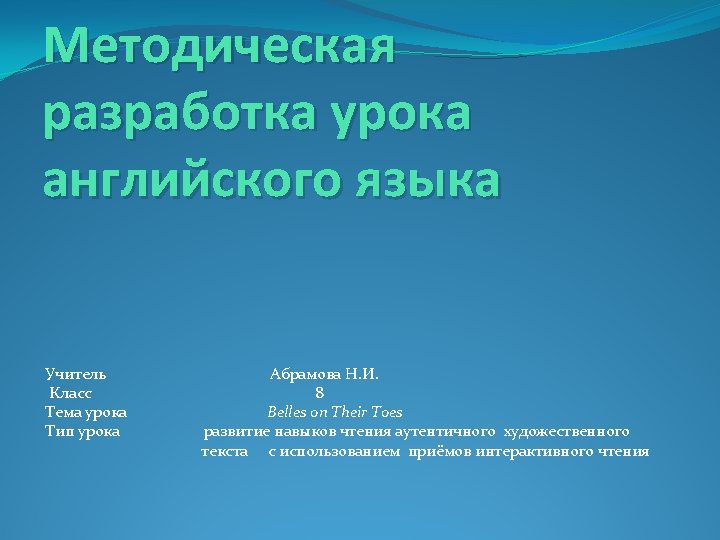 Методическая разработка урока английского языка

Учитель Абрамова Н.И.
Класс 8
Тема урока Belles on Their Toes
Тип урока развитие навыков чтения аутентичного художественного текста с использованием приёмов интерактивного чтения